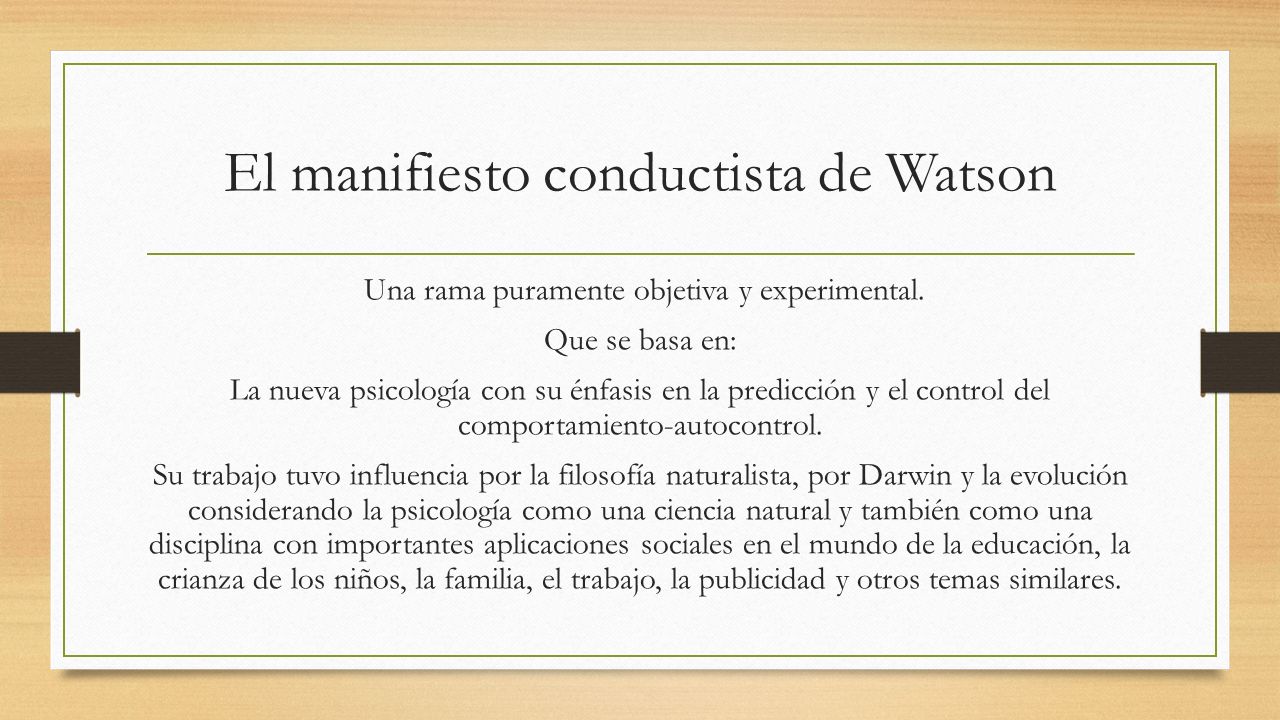 El manifiesto conductista de Watson

Una rama puramente objetiva y experimental.

Que se basa en:

La nueva psicología con su énfasis en la predicción y el control del comportamiento-autocontrol.

Su trabajo tuvo influencia por la filosofía naturalista, por Darwin y la evolución considerando la psicología como una ciencia natural y también como una disciplina con importantes aplicaciones sociales en el mundo de la educación, la crianza de los niños, la familia, el trabajo, la publicidad y otros temas similares.